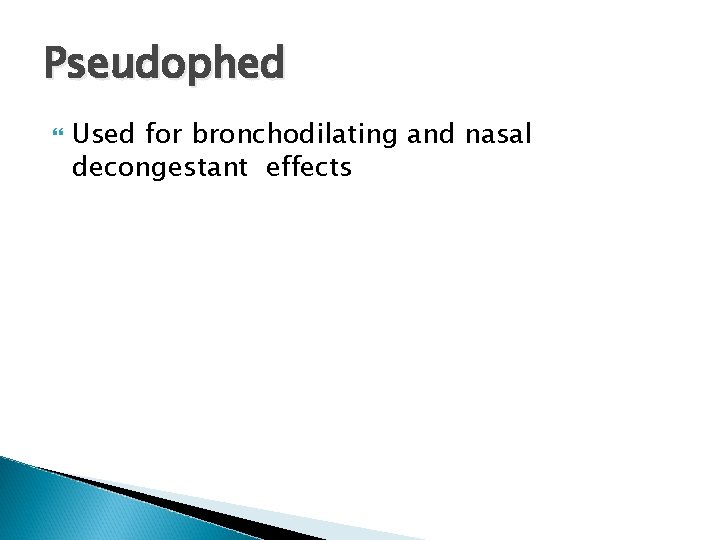 Pseudophed

Used for bronchodilating and nasal decongestant effects